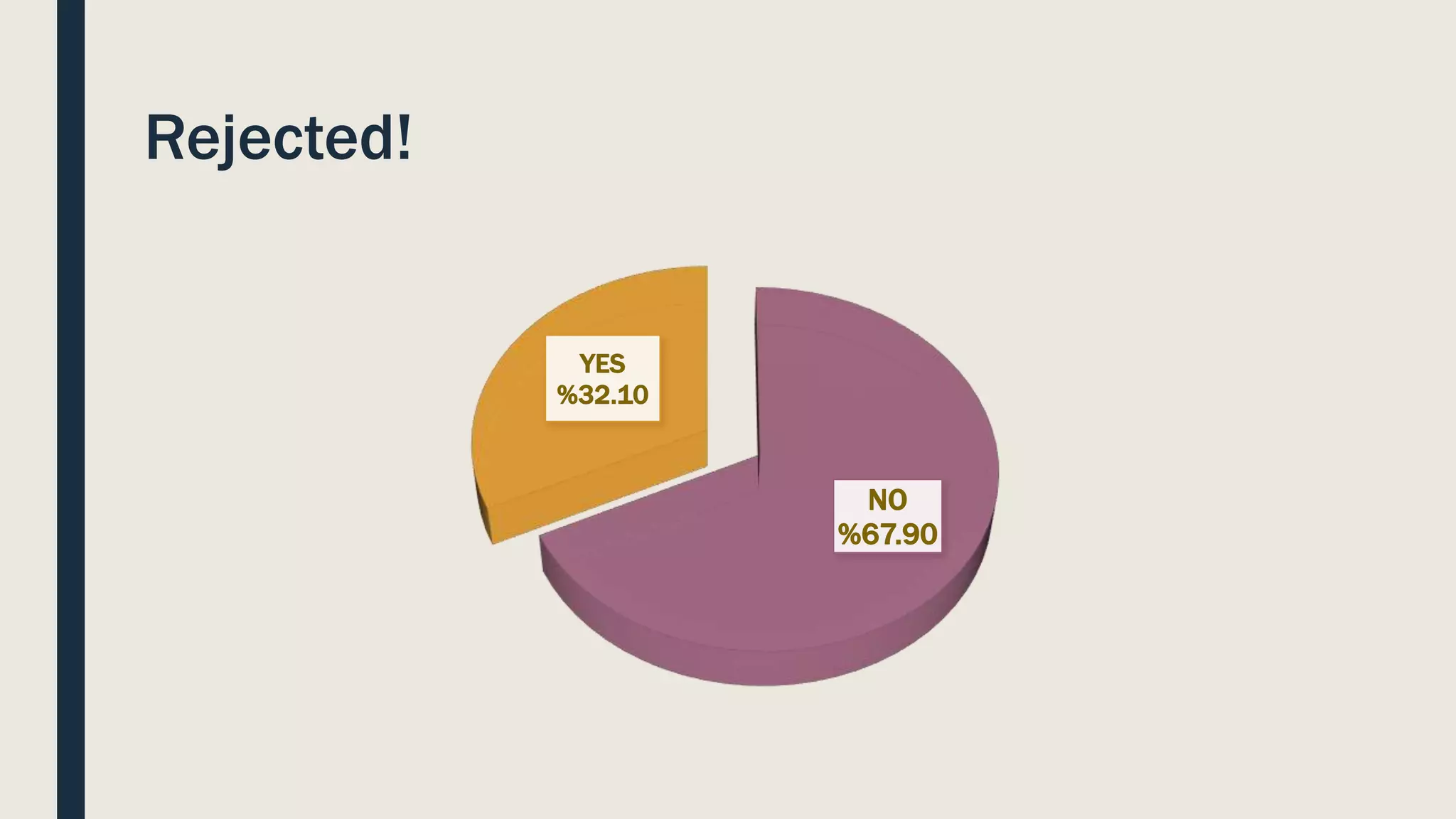 Rejected!

YES
%32.10

NO
%67.90